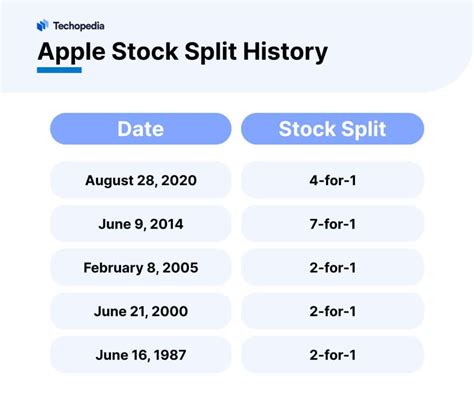 Techopedia

Apple Stock Split History

| Date | Stock Split |
|---|---|
| August 28, 2020 | 4-for-1 |
| June 9, 2014 | 7-for-1 |
| February 8, 2005 | 2-for-1 |
| June 21, 2000 | 2-for-1 |
| June 16, 1987 | 2-for-1 |